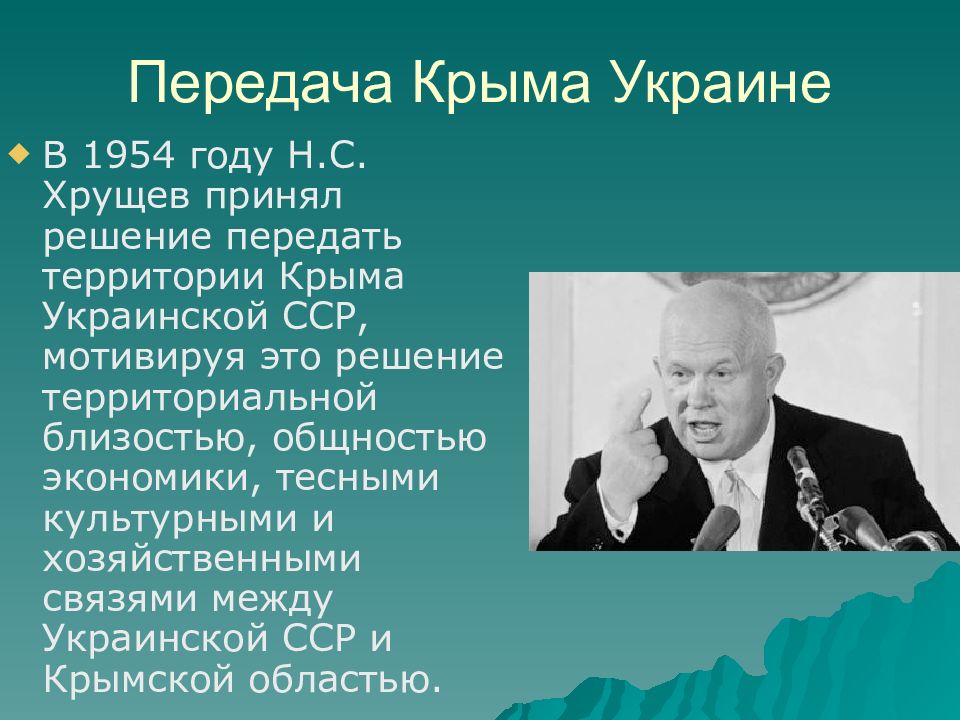 Передача Крыма Украине

В 1954 году Н.С. Хрущев принял решение передать территории Крыма Украинской ССР, мотивируя это решение территориальной близостью, общностью экономики, тесными культурными и хозяйственными связями между Украинской ССР и Крымской областью.